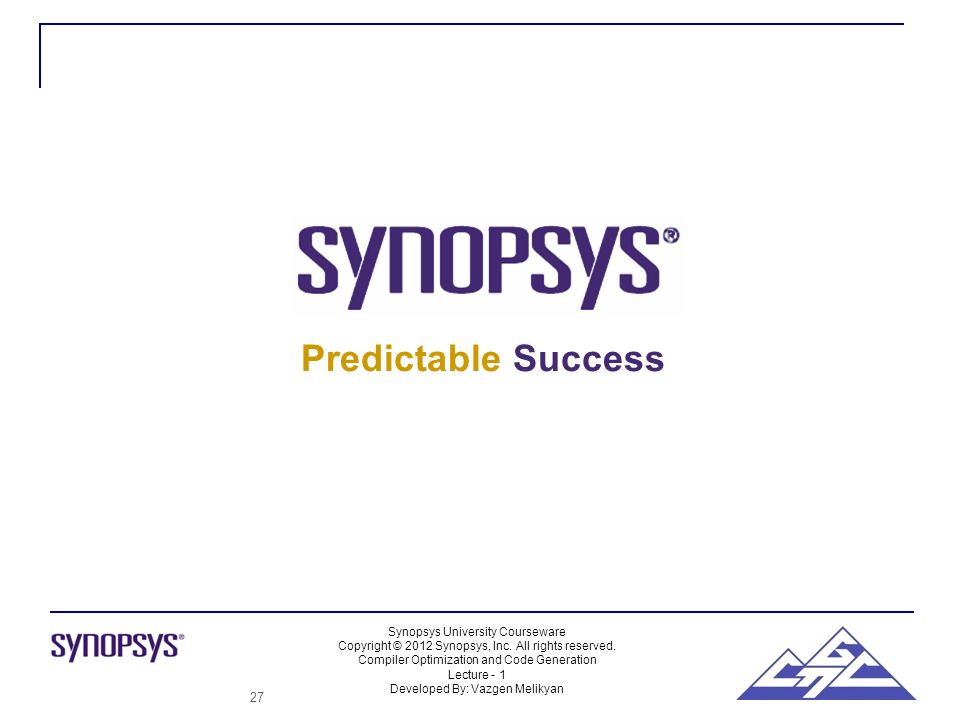 SYNOPSYS®

Predictable Success

SYNOPSYS®

Synopsys University Courseware
Copyright © 2012 Synopsys, Inc. All rights reserved.
Compiler Optimization and Code Generation
Lecture - 1
Developed By: Vazgen Melikyan

27